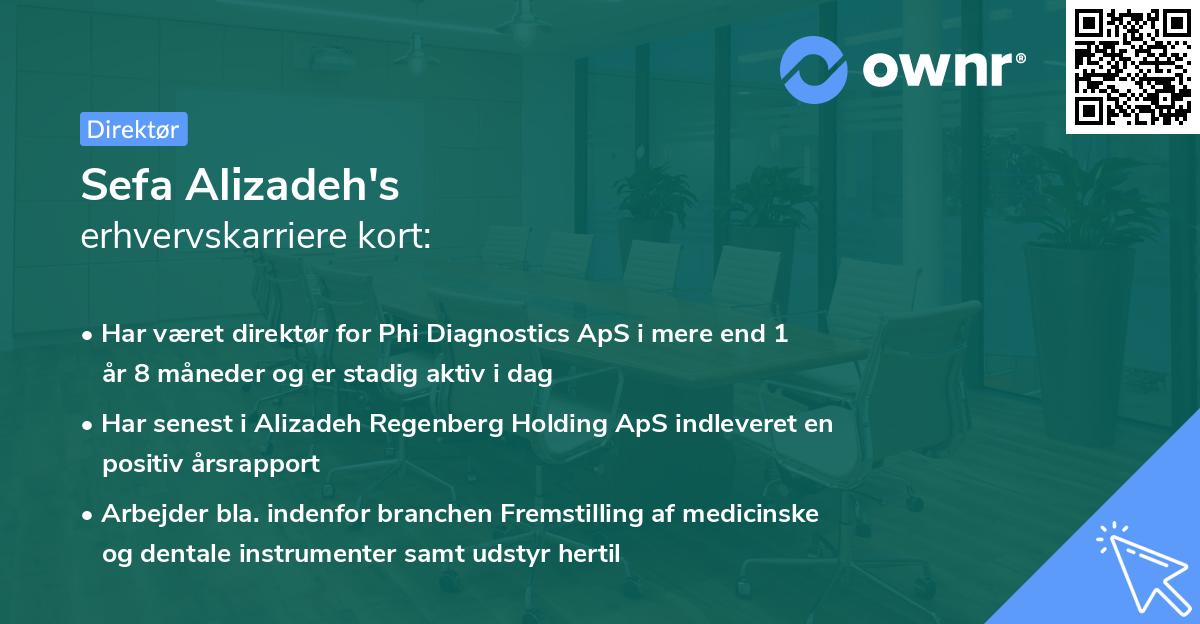 ownr®

Direktør

Sefa Alizadeh's
erhvervskarriere kort:

• Har været direktør for Phi Diagnostics ApS i mere end 1 år 8 måneder og er stadig aktiv i dag
• Har senest i Alizadeh Regenberg Holding ApS indleveret en positiv årsrapport
• Arbejder bla. indenfor branchen Fremstilling af medicinske og dentale instrumenter samt udstyr hertil